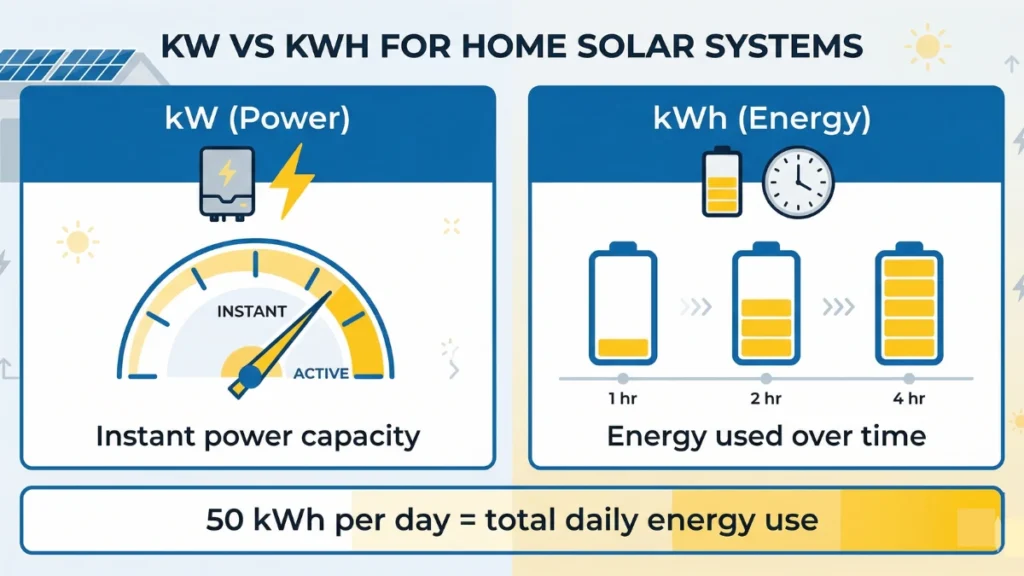 KW VS KWH FOR HOME SOLAR SYSTEMS

kW (Power)

INSTANT

ACTIVE

Instant power capacity

kWh (Energy)

1 hr

2 hr

4 hr

Energy used over time

50 kWh per day = total daily energy use